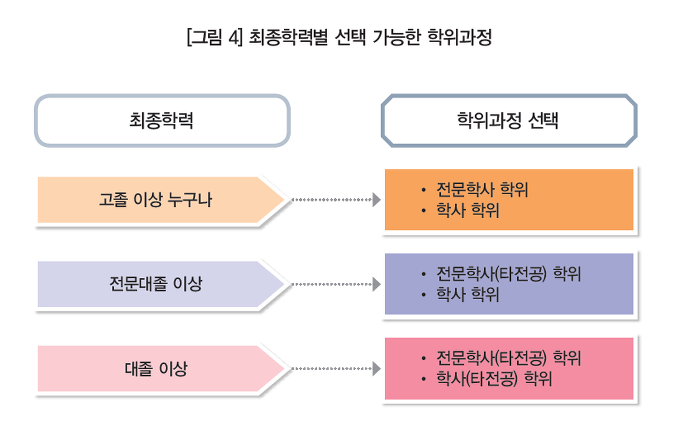 [그림 4] 최종학력별 선택 가능한 학위과정

최종학력

학위과정 선택

고졸 이상 누구나

• 전문학사 학위
• 학사 학위

전문대졸 이상

• 전문학사(타전공) 학위
• 학사 학위

대졸 이상

• 전문학사(타전공) 학위
• 학사(타전공) 학위